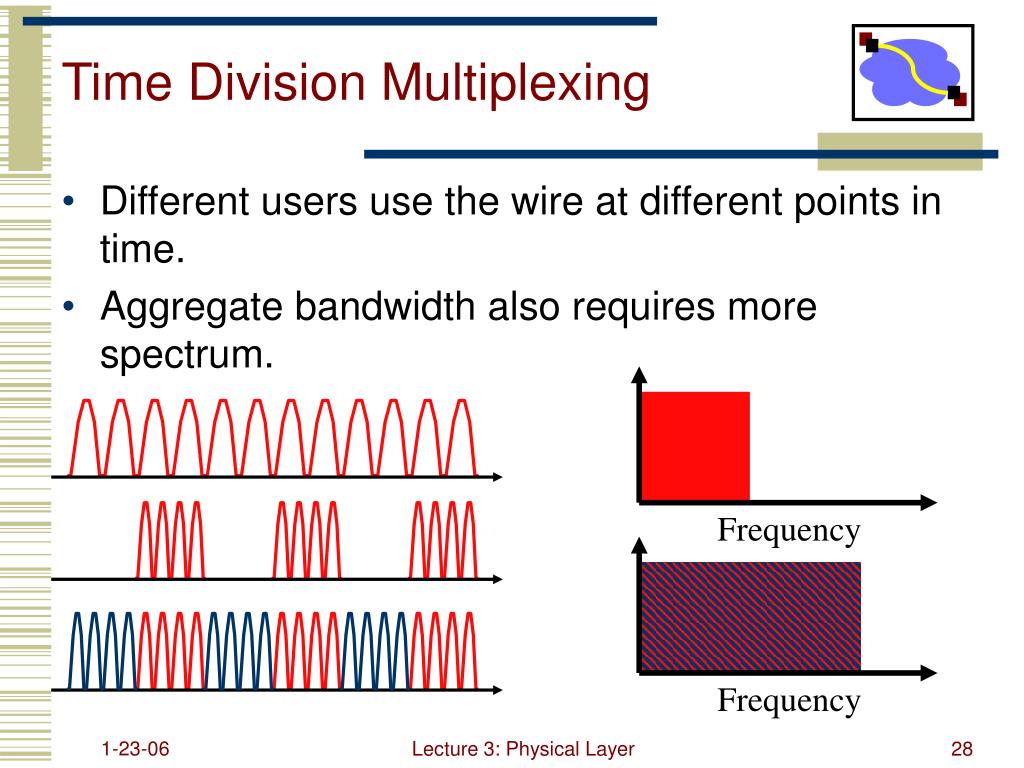 Time Division Multiplexing

• Different users use the wire at different points in time.
• Aggregate bandwidth also requires more spectrum.

Frequency

Frequency

1-23-06

Lecture 3: Physical Layer

28